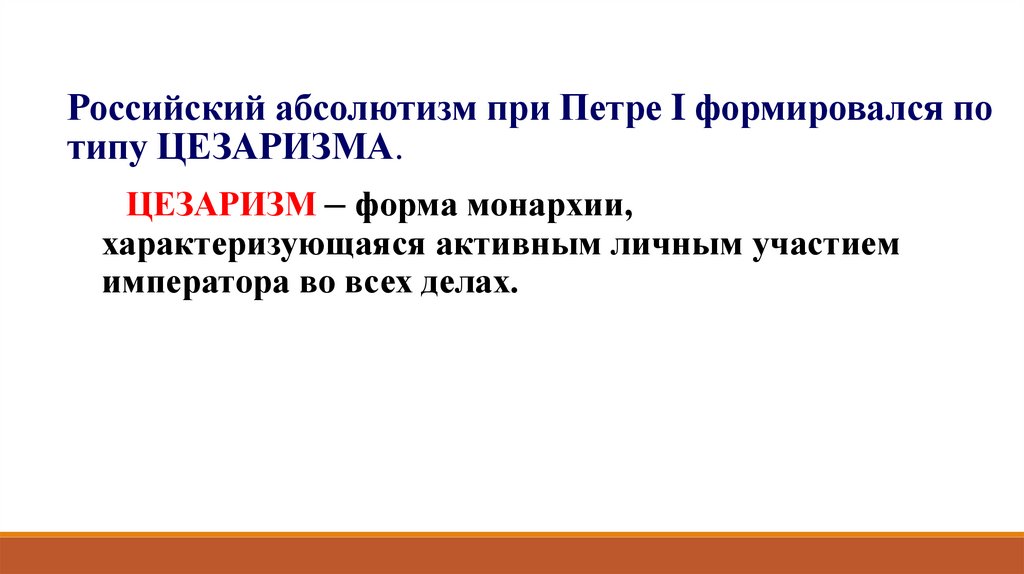 Российский абсолютизм при Петре I формировался по типу ЦЕЗАРИЗМА.

ЦЕЗАРИЗМ – форма монархии, характеризующаяся активным личным участием императора во всех делах.